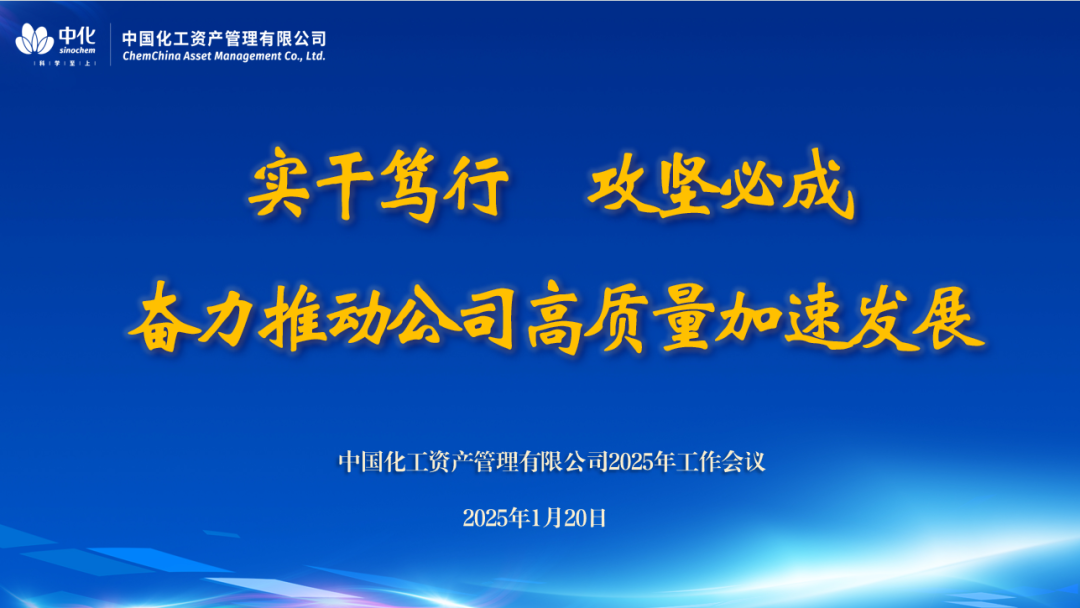 中化
sinochem
科 学 至 上
中国化工资产管理有限公司
ChemChina Asset Management Co., Ltd.

实干笃行　攻坚必成

奋力推动公司高质量加速发展

中国化工资产管理有限公司2025年工作会议

2025年1月20日